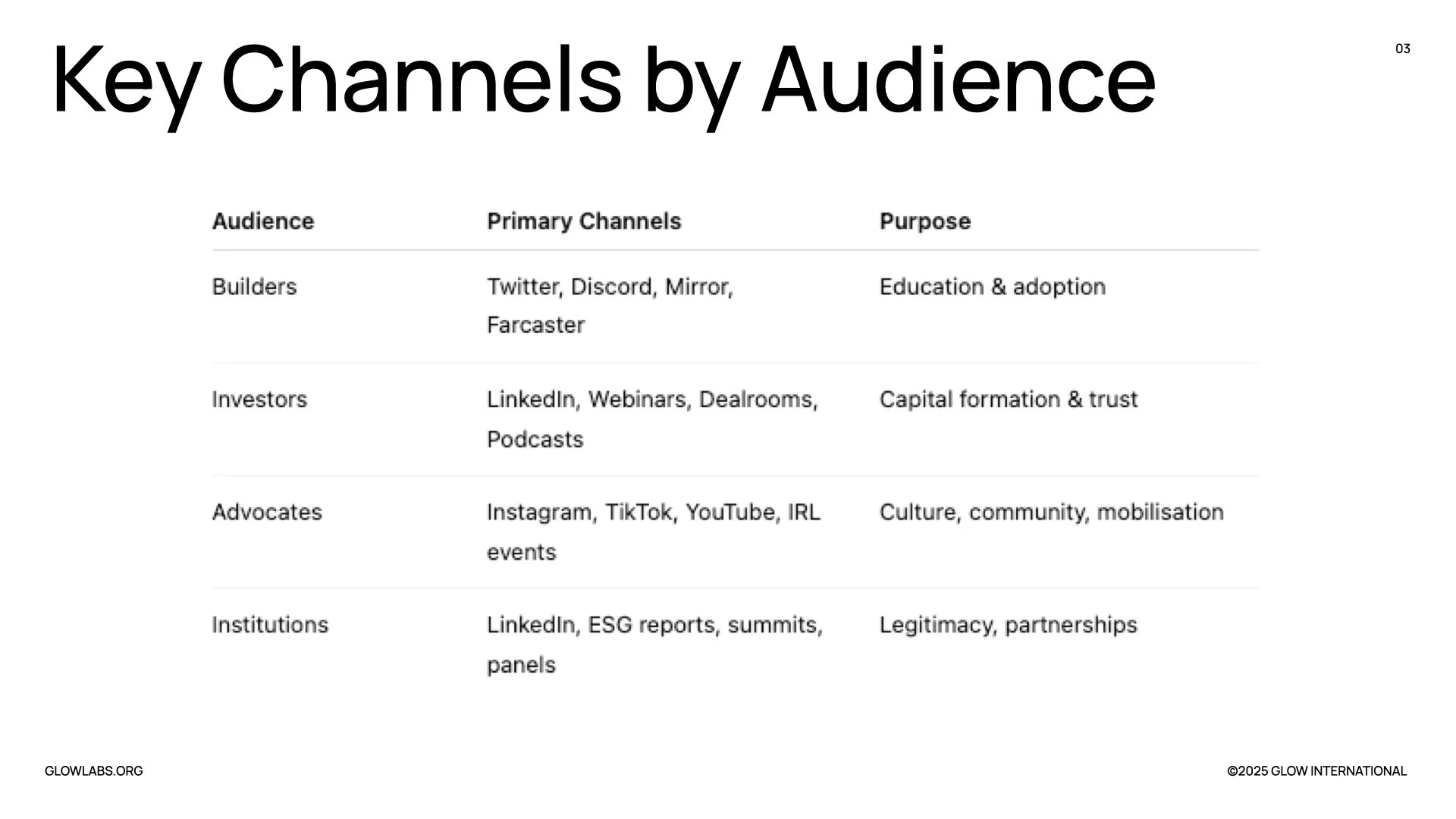 Key Channels by Audience

03

| Audience | Primary Channels | Purpose |
|---|---|---|
| Builders | Twitter, Discord, Mirror, Farcaster | Education & adoption |
| Investors | LinkedIn, Webinars, Dealrooms, Podcasts | Capital formation & trust |
| Advocates | Instagram, TikTok, YouTube, IRL events | Culture, community, mobilisation |
| Institutions | LinkedIn, ESG reports, summits, panels | Legitimacy, partnerships |

GLOWLABS.ORG

©2025 GLOW INTERNATIONAL